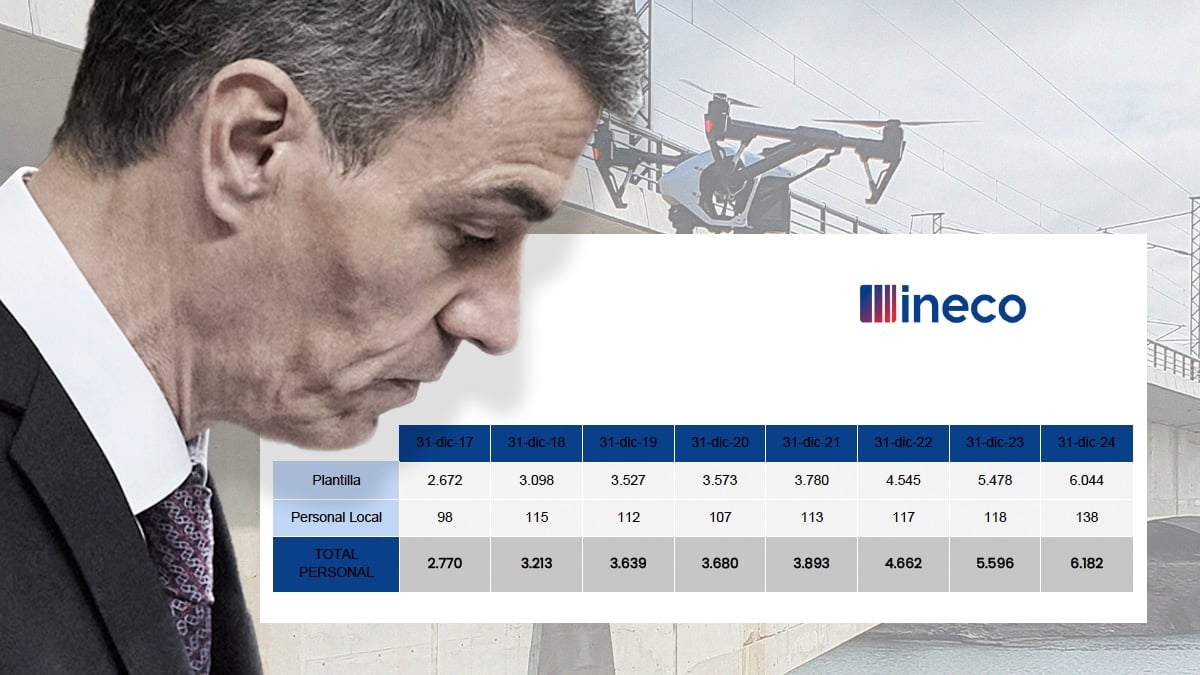 ineco

|  | 31-dic-17 | 31-dic-18 | 31-dic-19 | 31-dic-20 | 31-dic-21 | 31-dic-22 | 31-dic-23 | 31-dic-24 |
|---|---|---|---|---|---|---|---|---|
| Plantilla | 2.672 | 3.098 | 3.527 | 3.573 | 3.780 | 4.545 | 5.478 | 6.044 |
| Personal Local | 98 | 115 | 112 | 107 | 113 | 117 | 118 | 138 |
| TOTAL PERSONAL | 2.770 | 3.213 | 3.639 | 3.680 | 3.893 | 4.662 | 5.596 | 6.182 |